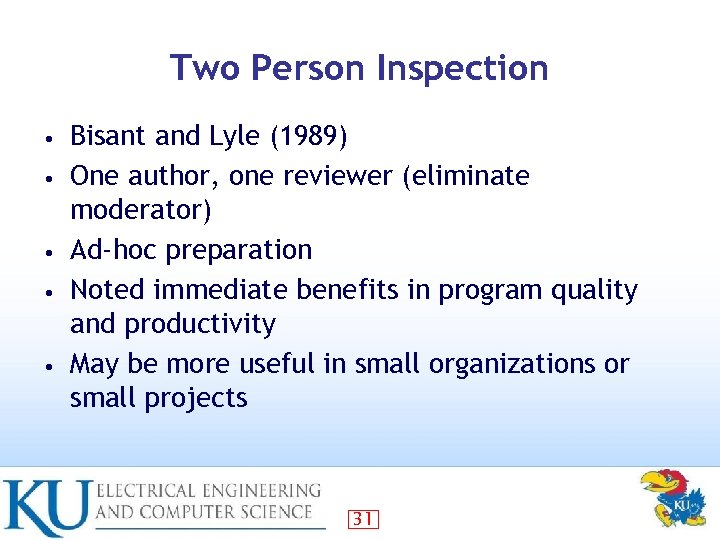 Two Person Inspection

• Bisant and Lyle (1989)
• One author, one reviewer (eliminate moderator)
• Ad-hoc preparation
• Noted immediate benefits in program quality and productivity
• May be more useful in small organizations or small projects

KU ELECTRICAL ENGINEERING AND COMPUTER SCIENCE

31

KU